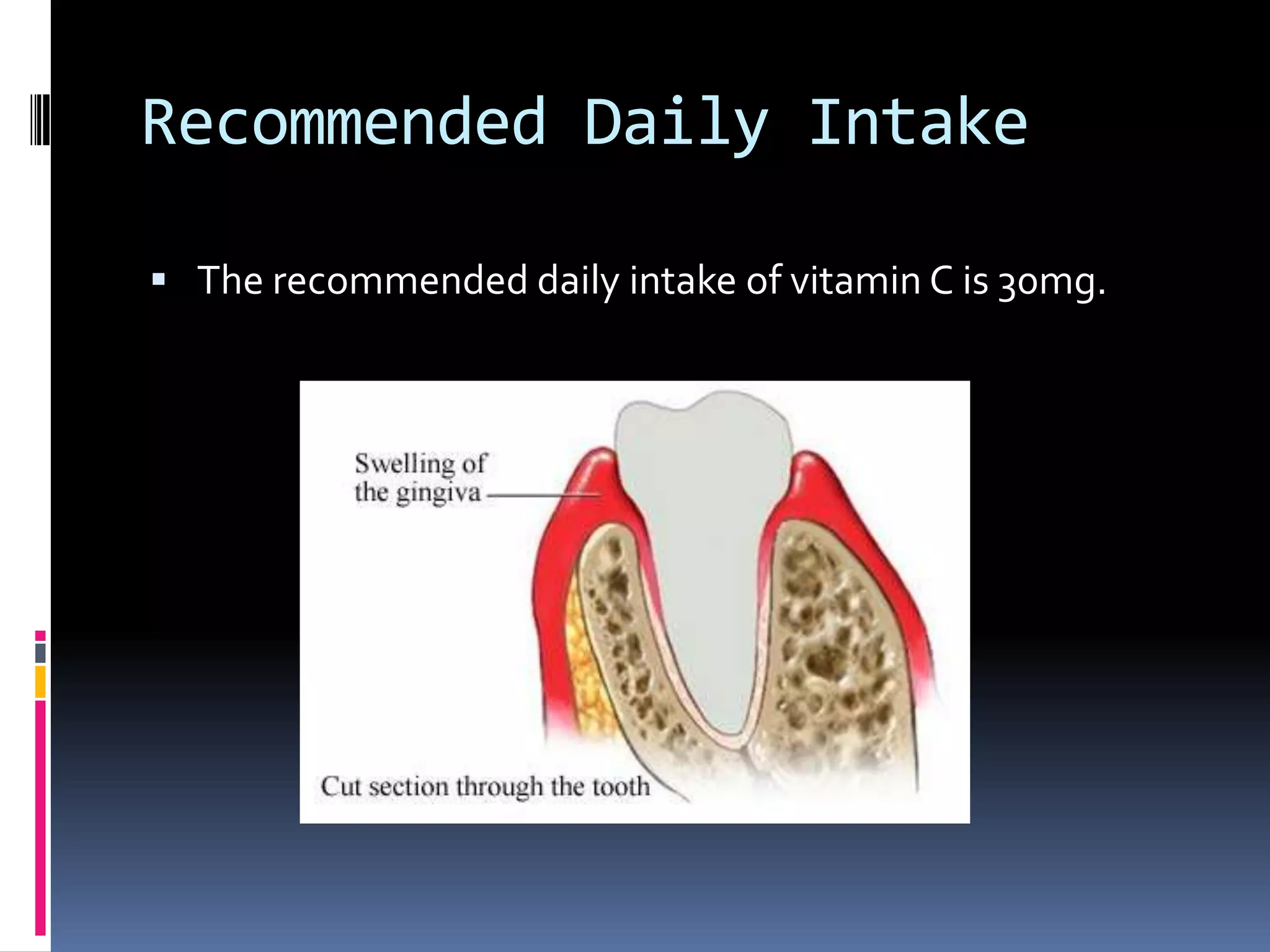 Recommended Daily Intake

▪ The recommended daily intake of vitamin C is 30mg.

Swelling of the gingiva

Cut section through the tooth